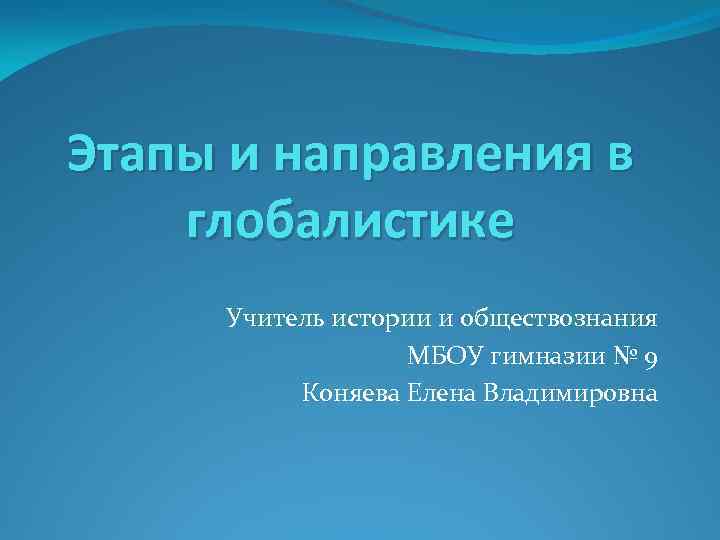 Этапы и направления в глобалистике

Учитель истории и обществознания
МБОУ гимназии № 9
Коняева Елена Владимировна